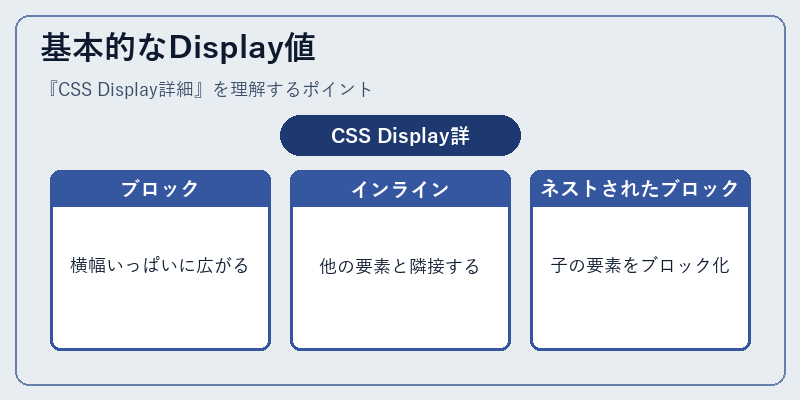 基本的なDisplay値

『CSS Display詳細』を理解するポイント

CSS Display詳

ブロック

横幅いっぱいに広がる

インライン

他の要素と隣接する

ネストされたブロック

子の要素をブロック化